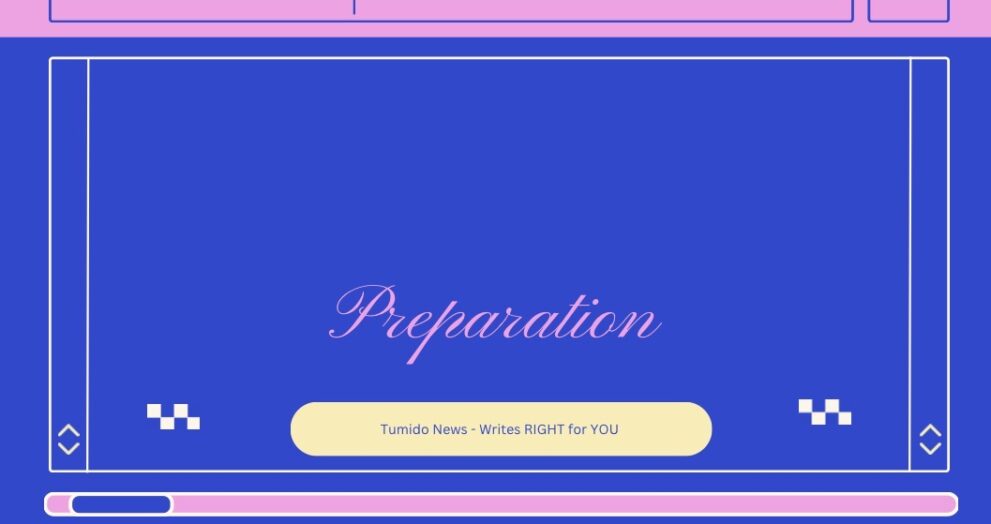 Preparation

Tumido News - Writes RIGHT for YOU